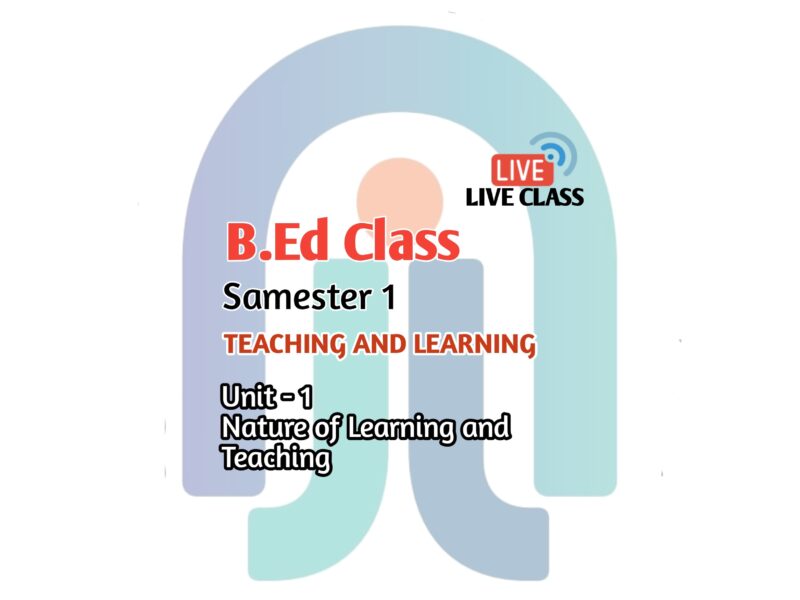 LIVE
LIVE CLASS

B.Ed Class

Samester 1

TEACHING AND LEARNING

Unit - 1
Nature of Learning and Teaching